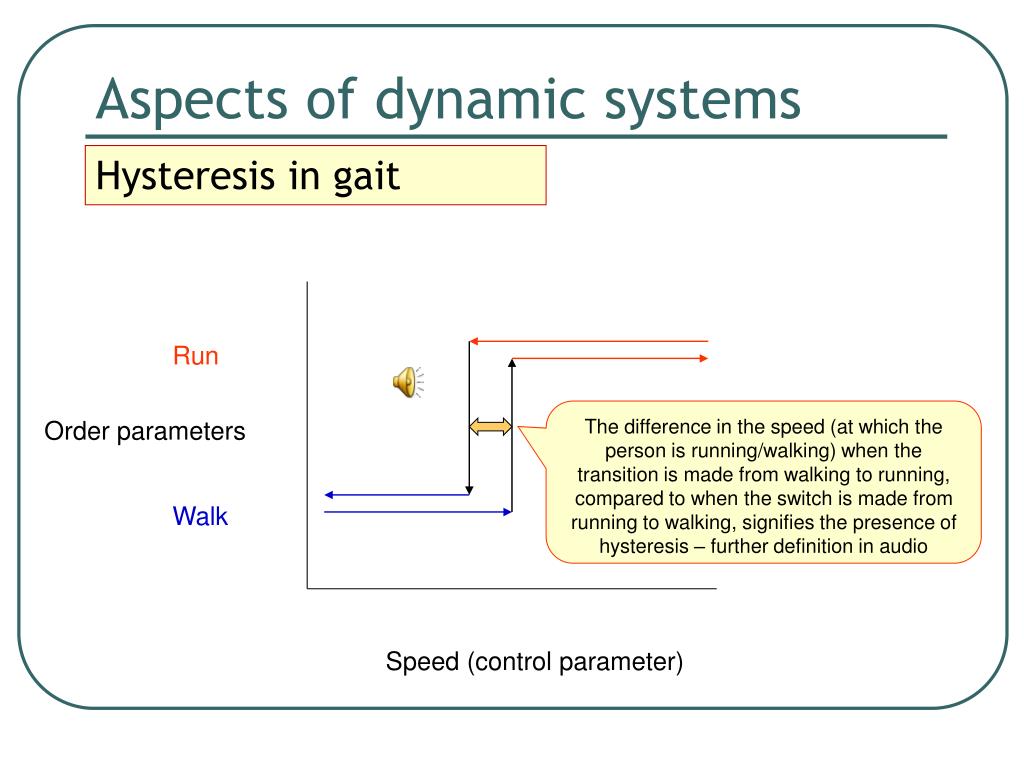 Aspects of dynamic systems

Hysteresis in gait

Run

Order parameters

Walk

The difference in the speed (at which the person is running/walking) when the transition is made from walking to running, compared to when the switch is made from running to walking, signifies the presence of hysteresis – further definition in audio

Speed (control parameter)